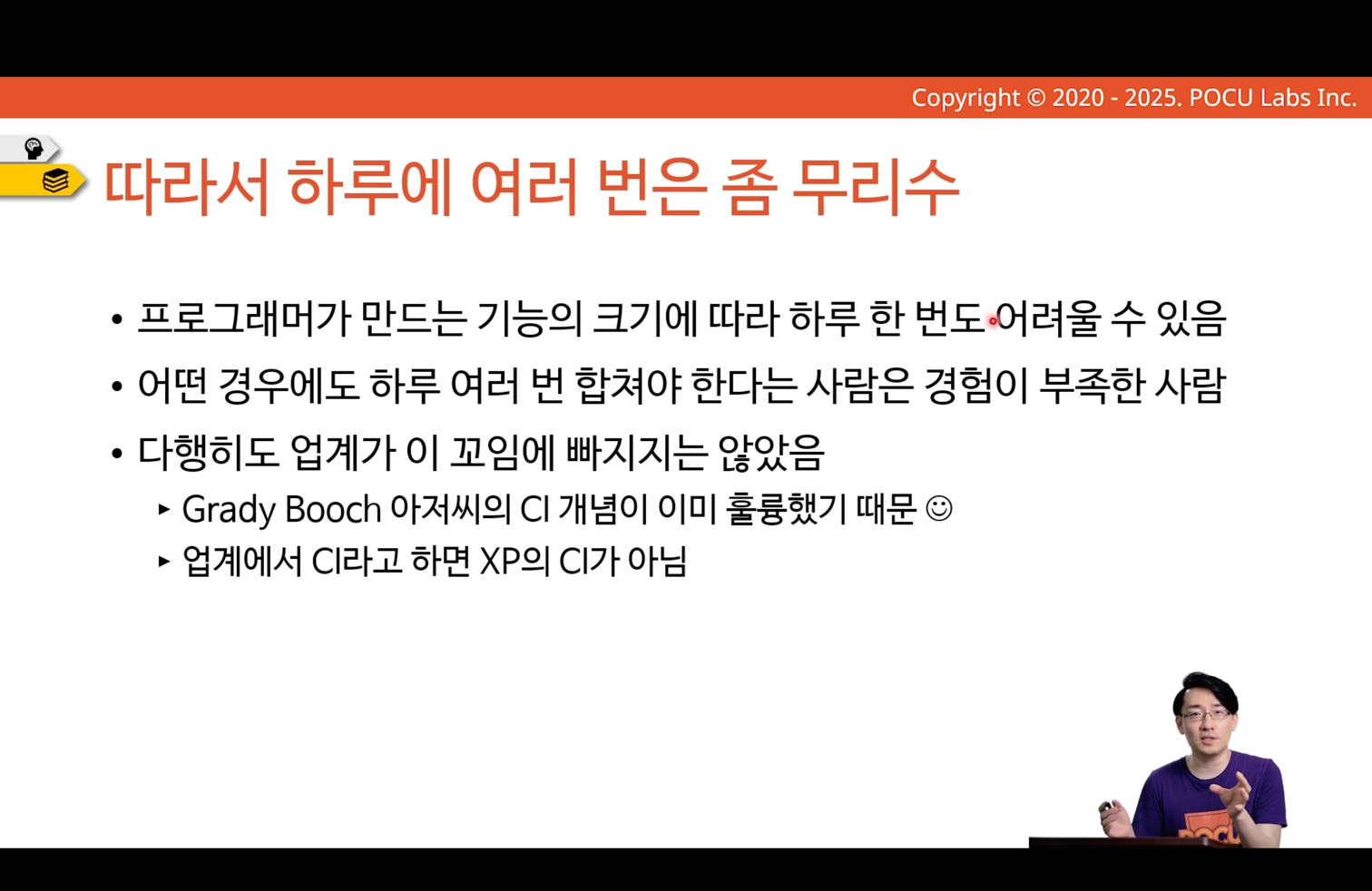 Copyright © 2020 - 2025. POCU Labs Inc.

따라서 하루에 여러 번은 좀 무리수

• 프로그래머가 만드는 기능의 크기에 따라 하루 한 번도 어려울 수 있음
• 어떤 경우에도 하루 여러 번 합쳐야 한다는 사람은 경험이 부족한 사람
• 다행히도 업계가 이 꼬임에 빠지지는 않았음
▸ Grady Booch 아저씨의 CI 개념이 이미 훌륭했기 때문 ☺
▸ 업계에서 CI라고 하면 XP의 CI가 아님

POCU